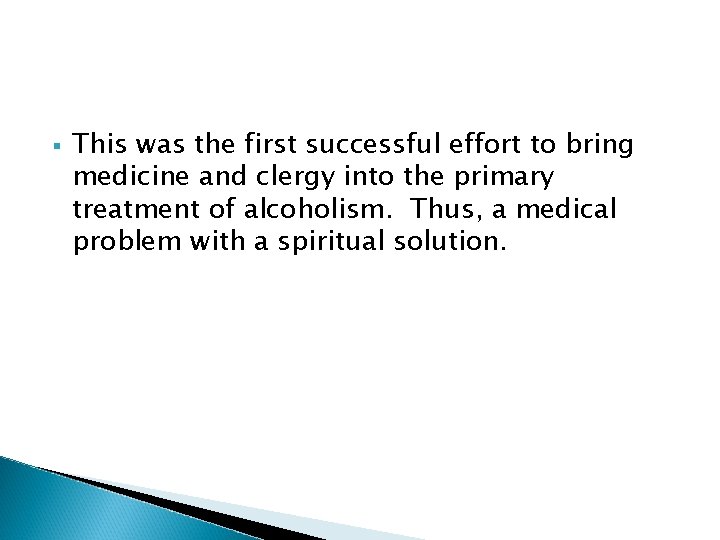 ▪ This was the first successful effort to bring medicine and clergy into the primary treatment of alcoholism. Thus, a medical problem with a spiritual solution.